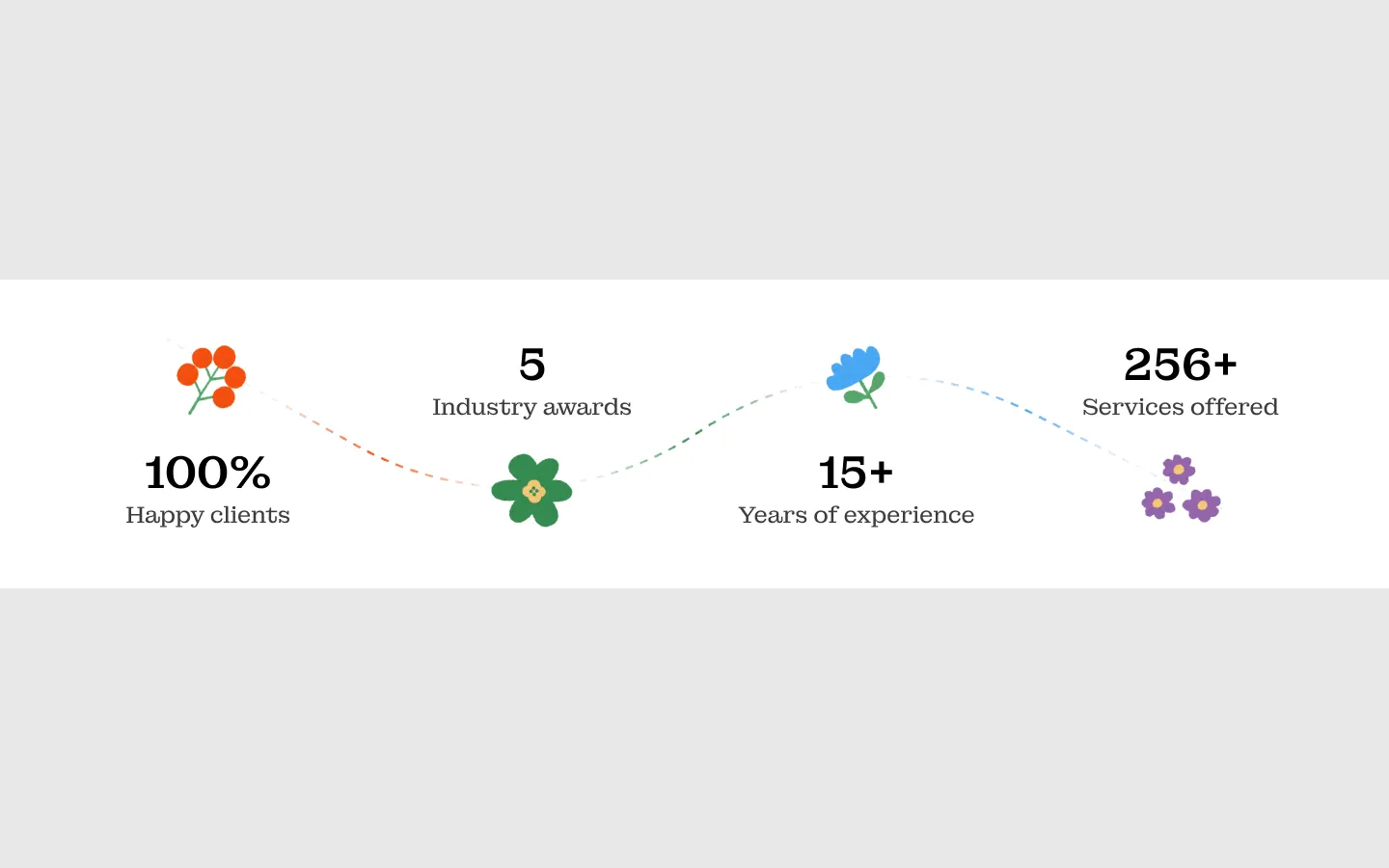 100%
Happy clients

5
Industry awards

15+
Years of experience

256+
Services offered